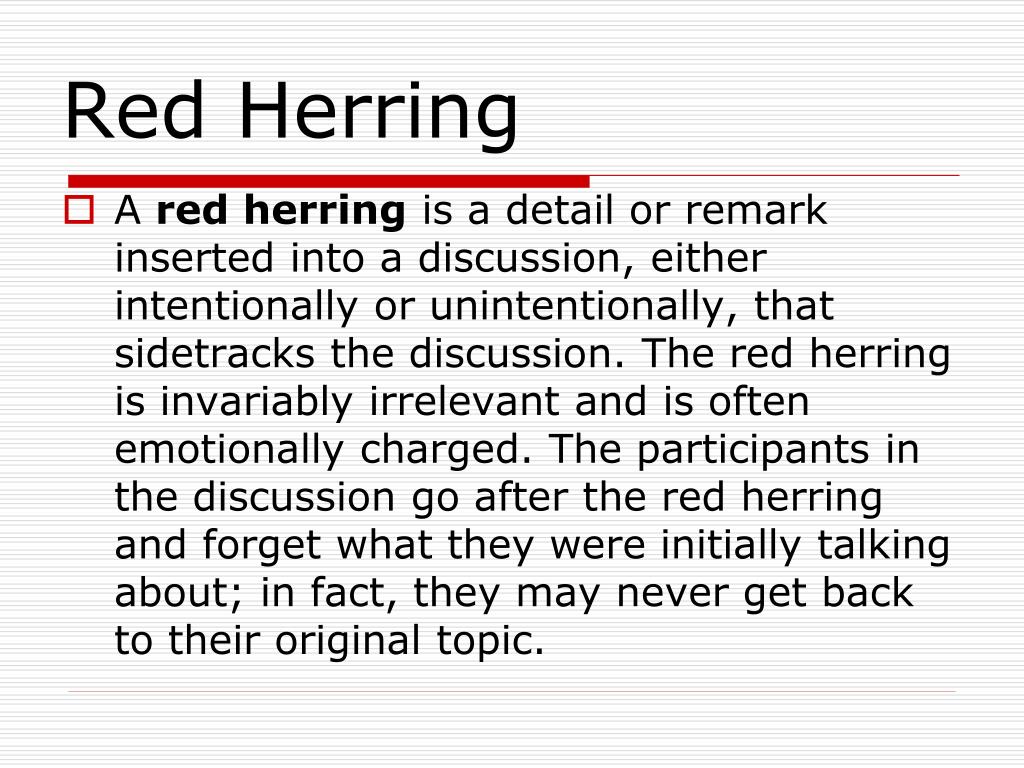 Red Herring

A red herring is a detail or remark inserted into a discussion, either intentionally or unintentionally, that sidetracks the discussion. The red herring is invariably irrelevant and is often emotionally charged. The participants in the discussion go after the red herring and forget what they were initially talking about; in fact, they may never get back to their original topic.